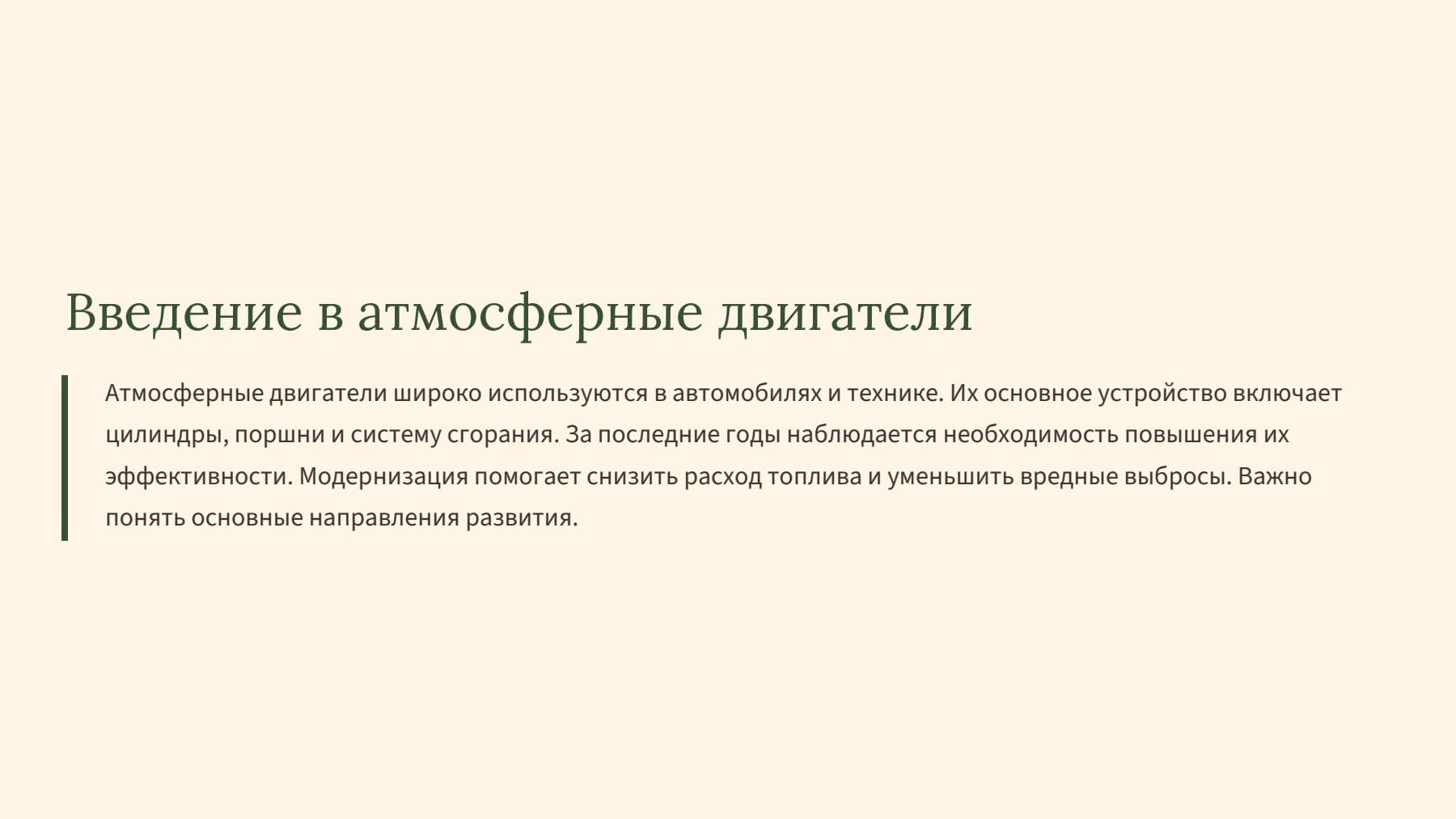 Введение в атмосферные двигатели

Атмосферные двигатели широко используются в автомобилях и технике. Их основное устройство включает цилиндры, поршни и систему сгорания. За последние годы наблюдается необходимость повышения их эффективности. Модернизация помогает снизить расход топлива и уменьшить вредные выбросы. Важно понять основные направления развития.